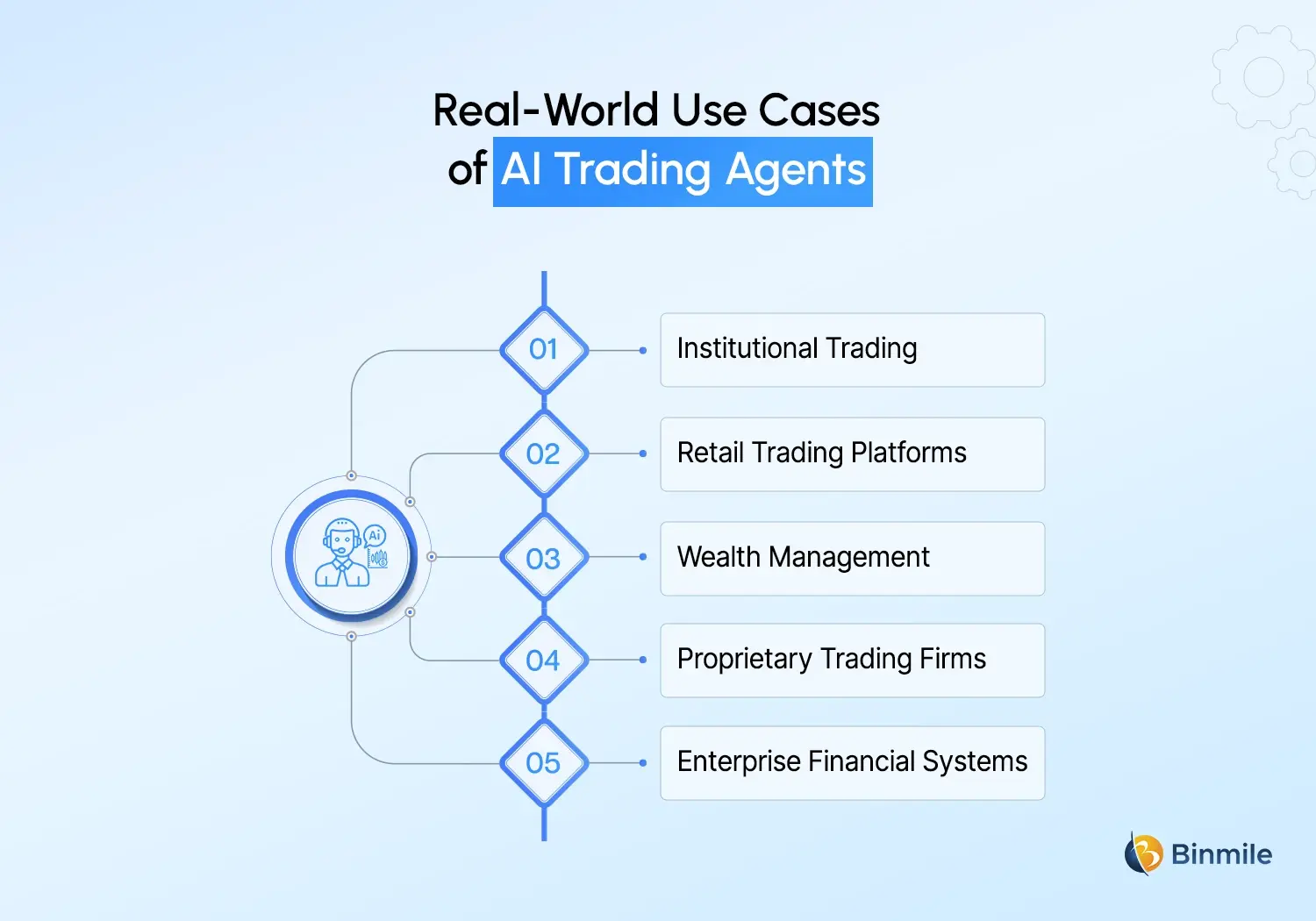 Real-World Use Cases of AI Trading Agents

Ai

01 Institutional Trading

02 Retail Trading Platforms

03 Wealth Management

04 Proprietary Trading Firms

05 Enterprise Financial Systems

Binmile